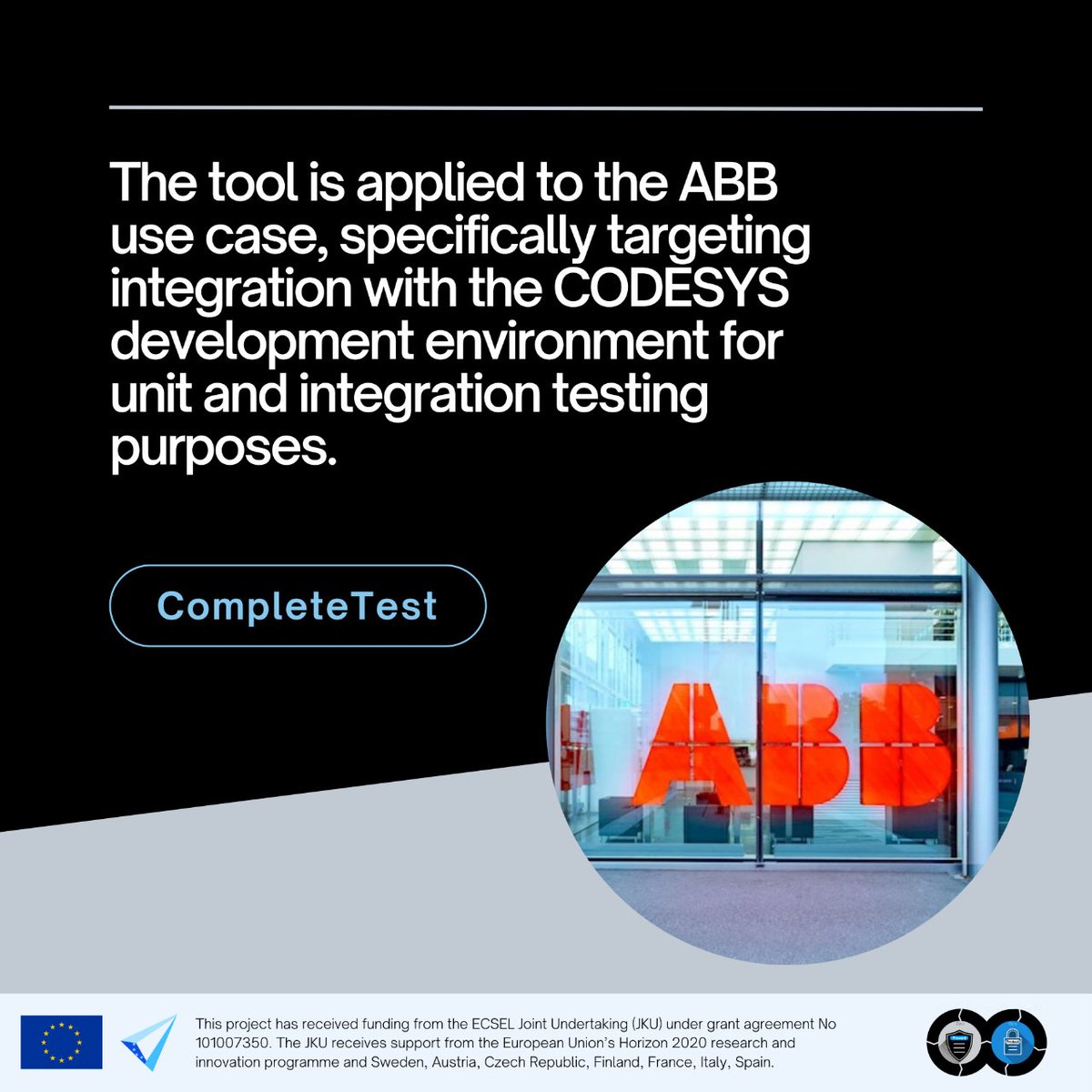 The tool is applied to the ABB use case, specifically targeting integration with the CODESYS development environment for unit and integration testing purposes.

CompleteTest

ABB

This project has received funding from the ECSEL Joint Undertaking (JKU) under grant agreement No 101007350. The JKU receives support from the European Union's Horizon 2020 research and innovation programme and Sweden, Austria, Czech Republic, Finland, France, Italy, Spain.